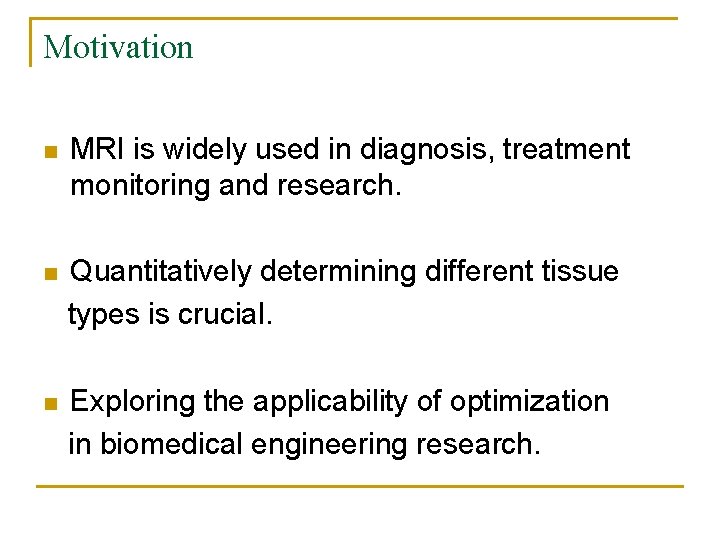 Motivation

- MRI is widely used in diagnosis, treatment monitoring and research.

- Quantitatively determining different tissue types is crucial.

- Exploring the applicability of optimization in biomedical engineering research.